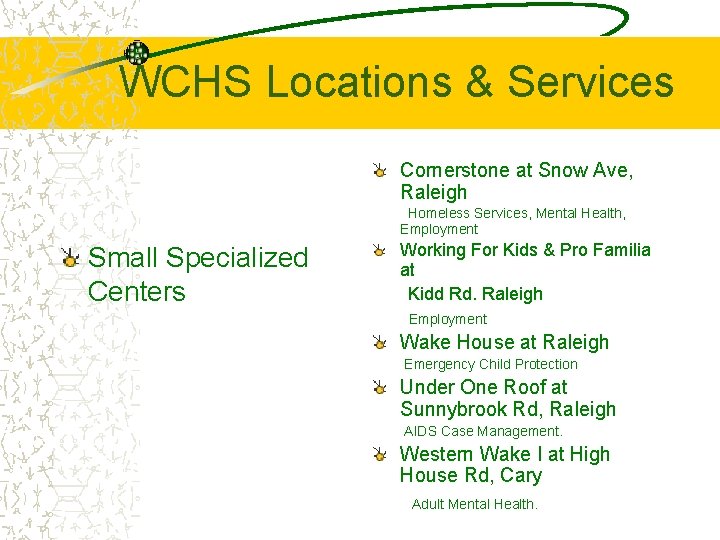 WCHS Locations & Services

Small Specialized Centers

Cornerstone at Snow Ave, Raleigh

Homeless Services, Mental Health, Employment

Working For Kids & Pro Familia at

Kidd Rd. Raleigh

Employment

Wake House at Raleigh

Emergency Child Protection

Under One Roof at Sunnybrook Rd, Raleigh

AIDS Case Management.

Western Wake I at High House Rd, Cary

Adult Mental Health.